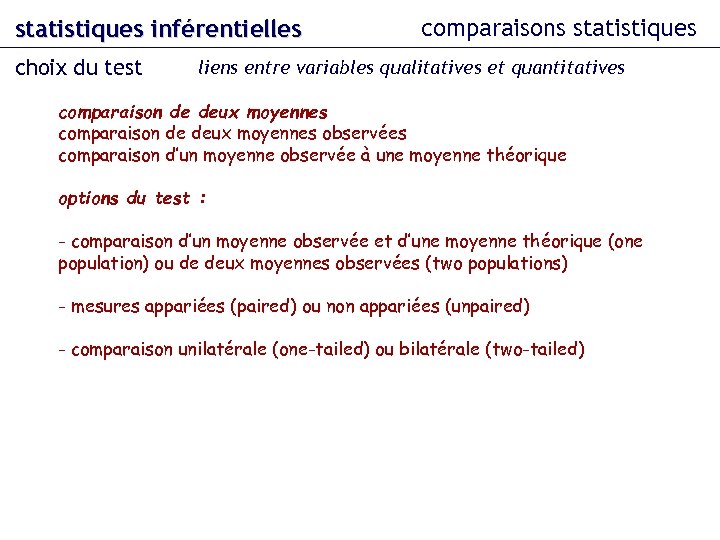 statistiques inférentielles

comparaisons statistiques

choix du test

liens entre variables qualitatives et quantitatives

comparaison de deux moyennes
comparaison de deux moyennes observées
comparaison d'un moyenne observée à une moyenne théorique

options du test :

- comparaison d'un moyenne observée et d'une moyenne théorique (one population) ou de deux moyennes observées (two populations)

- mesures appariées (paired) ou non appariées (unpaired)

- comparaison unilatérale (one-tailed) ou bilatérale (two-tailed)